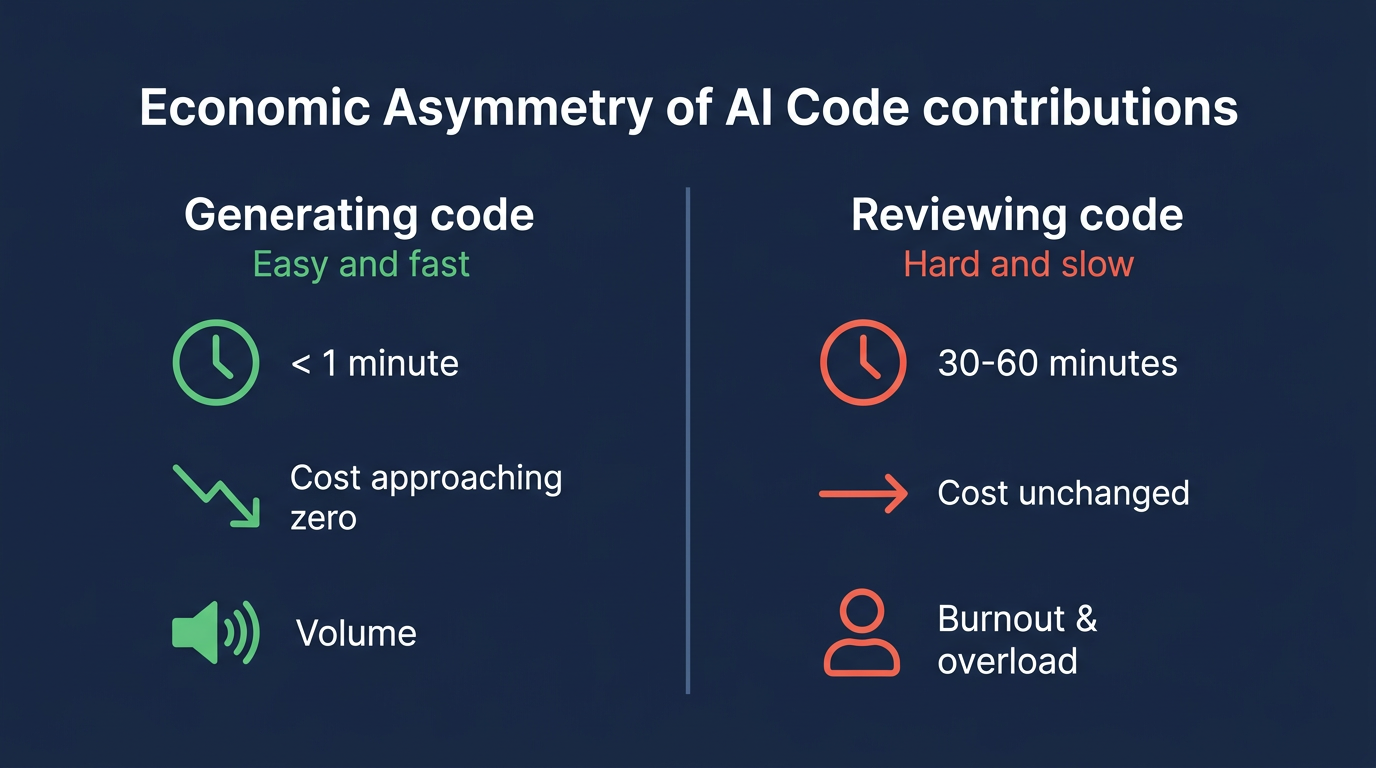 Economic Asymmetry of AI Code contributions

Generating code
Easy and fast

< 1 minute

Cost approaching zero

Volume

Reviewing code
Hard and slow

30-60 minutes

Cost unchanged

Burnout & overload